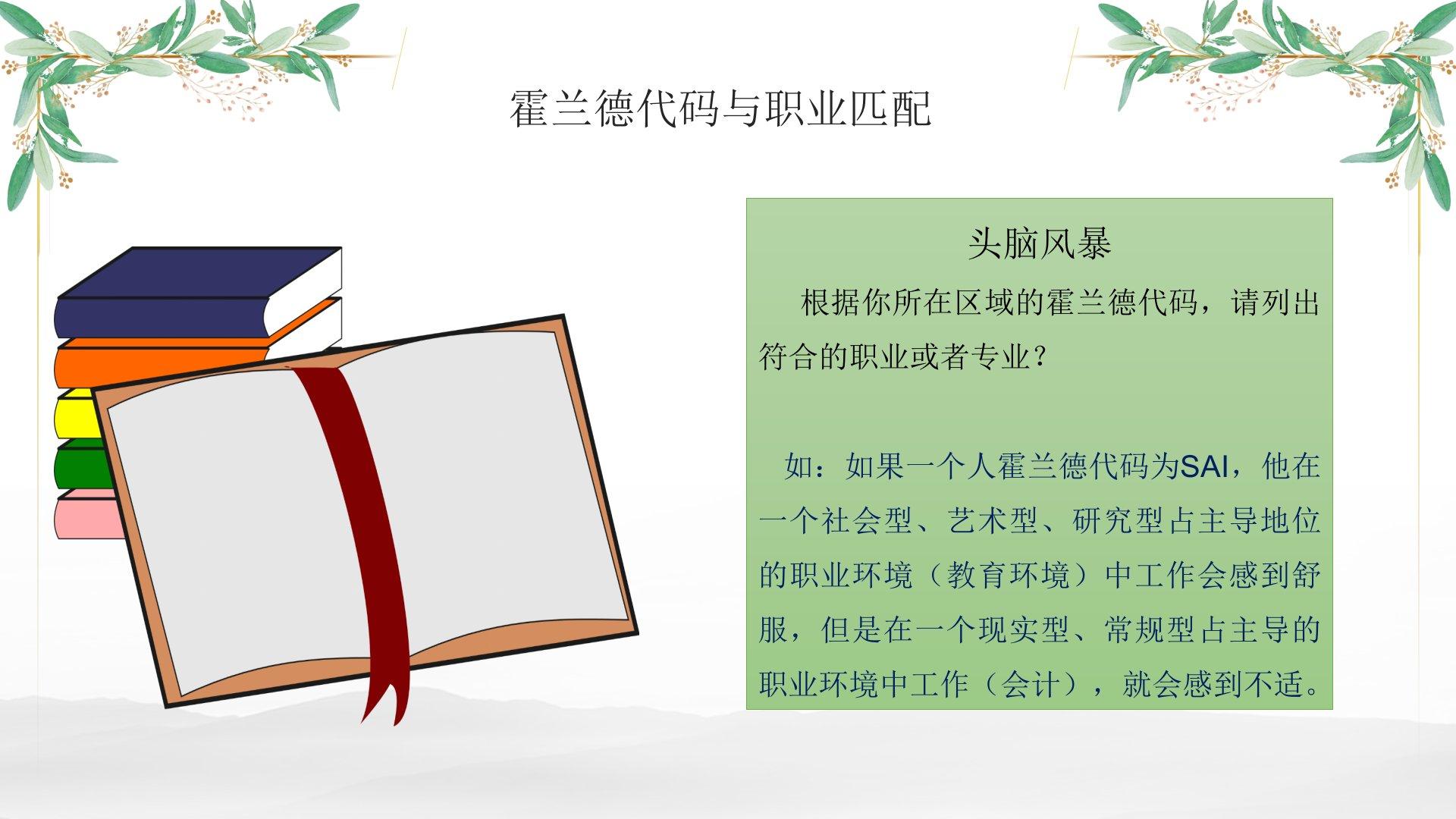 霍兰德代码与职业匹配

头脑风暴

根据你所在区域的霍兰德代码，请列出符合的职业或者专业？

如：如果一个人霍兰德代码为SAI，他在一个社会型、艺术型、研究型占主导地位的职业环境（教育环境）中工作会感到舒服，但是在一个现实型、常规型占主导的职业环境中工作（会计），就会感到不适。